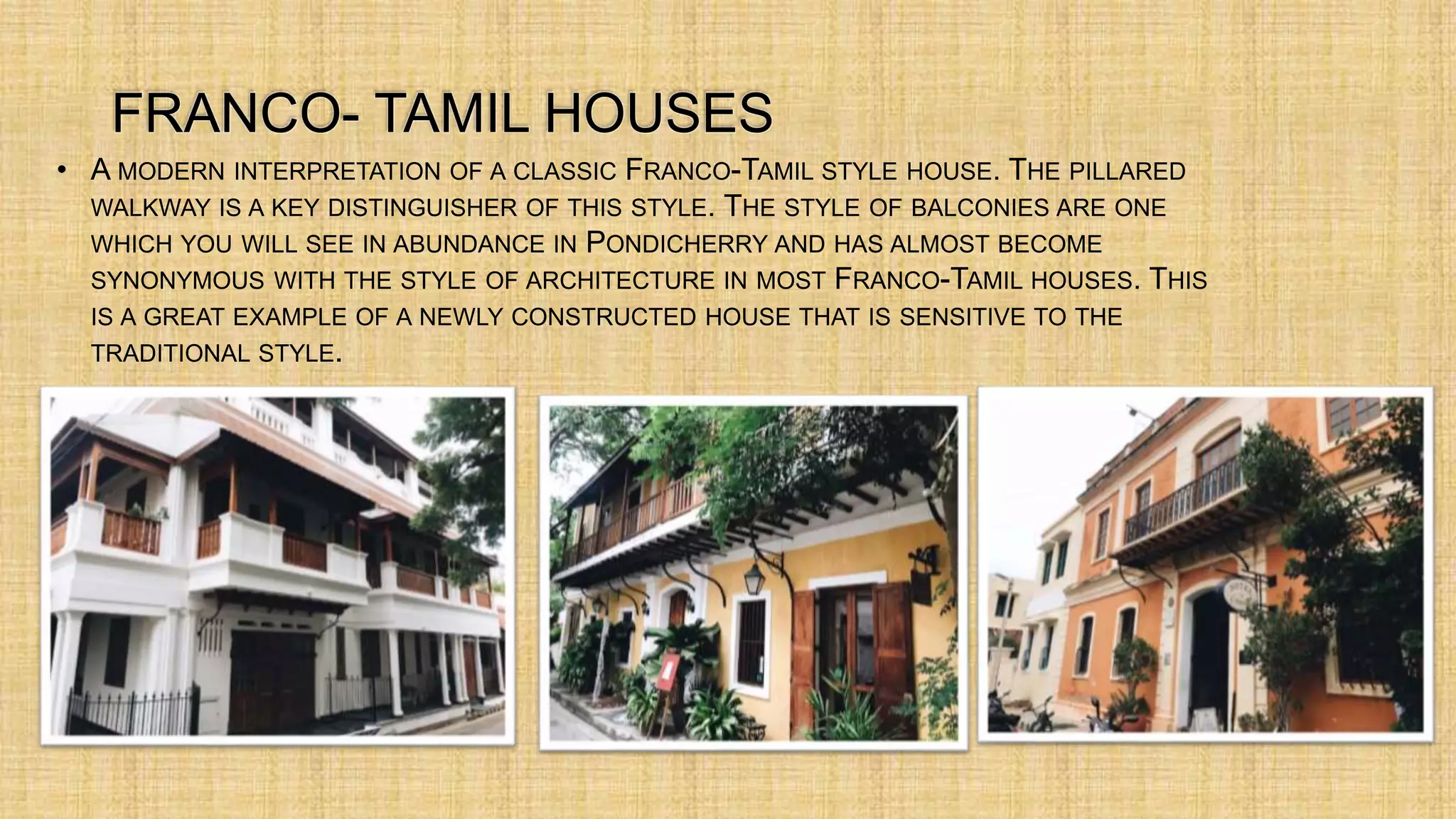 FRANCO- TAMIL HOUSES

• A MODERN INTERPRETATION OF A CLASSIC FRANCO-TAMIL STYLE HOUSE. THE PILLARED WALKWAY IS A KEY DISTINGUISHER OF THIS STYLE. THE STYLE OF BALCONIES ARE ONE WHICH YOU WILL SEE IN ABUNDANCE IN PONDICHERRY AND HAS ALMOST BECOME SYNONYMOUS WITH THE STYLE OF ARCHITECTURE IN MOST FRANCO-TAMIL HOUSES. THIS IS A GREAT EXAMPLE OF A NEWLY CONSTRUCTED HOUSE THAT IS SENSITIVE TO THE TRADITIONAL STYLE.